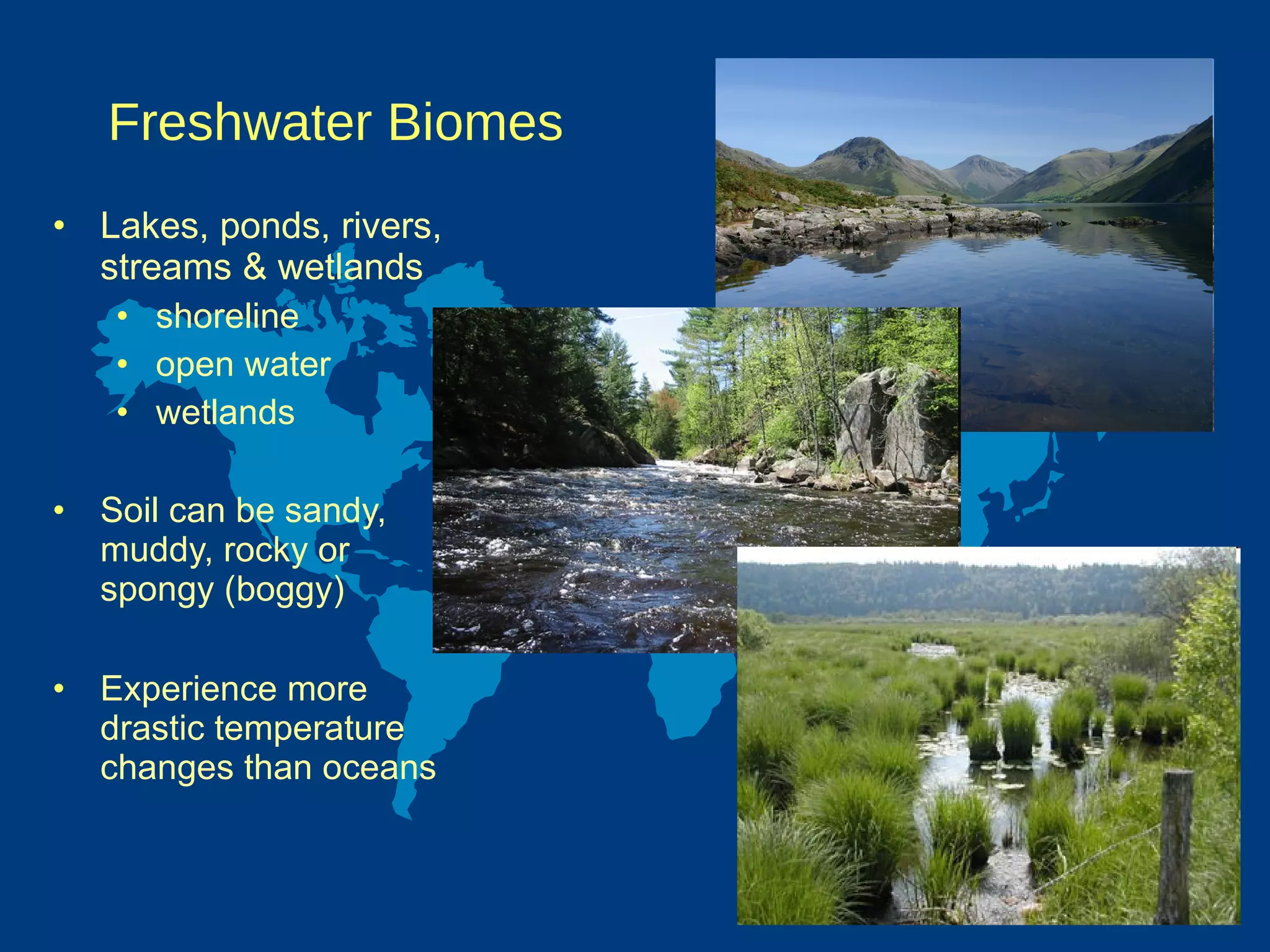 Freshwater Biomes

• Lakes, ponds, rivers, streams & wetlands
  • shoreline
  • open water
  • wetlands

• Soil can be sandy, muddy, rocky or spongy (boggy)

• Experience more drastic temperature changes than oceans